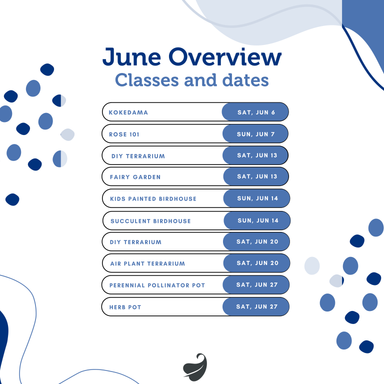 June Overview
Classes and dates

| | |
|---|---|
| KOKEDAMA | SAT, JUN 6 |
| ROSE 101 | SUN, JUN 7 |
| DIY TERRARIUM | SAT, JUN 13 |
| FAIRY GARDEN | SAT, JUN 13 |
| KIDS PAINTED BIRDHOUSE | SUN, JUN 14 |
| SUCCULENT BIRDHOUSE | SUN, JUN 14 |
| DIY TERRARIUM | SAT, JUN 20 |
| AIR PLANT TERRARIUM | SAT, JUN 20 |
| PERENNIAL POLLINATOR POT | SAT, JUN 27 |
| HERB POT | SAT, JUN 27 |